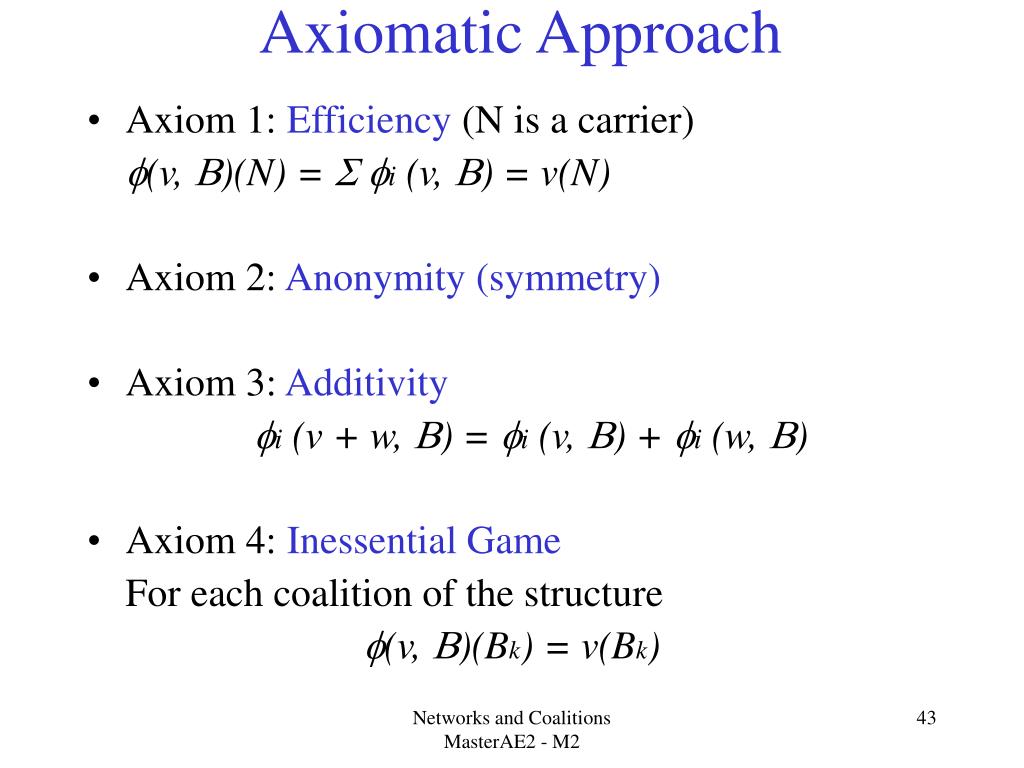 Axiomatic Approach

• Axiom 1: Efficiency (N is a carrier)
$\phi(v, B)(N) = \Sigma \phi_i (v, B) = v(N)$

• Axiom 2: Anonymity (symmetry)

• Axiom 3: Additivity
$\phi_i (v + w, B) = \phi_i (v, B) + \phi_i (w, B)$

• Axiom 4: Inessential Game
For each coalition of the structure
$\phi(v, B)(B_k) = v(B_k)$

Networks and Coalitions
MasterAE2 - M2

43